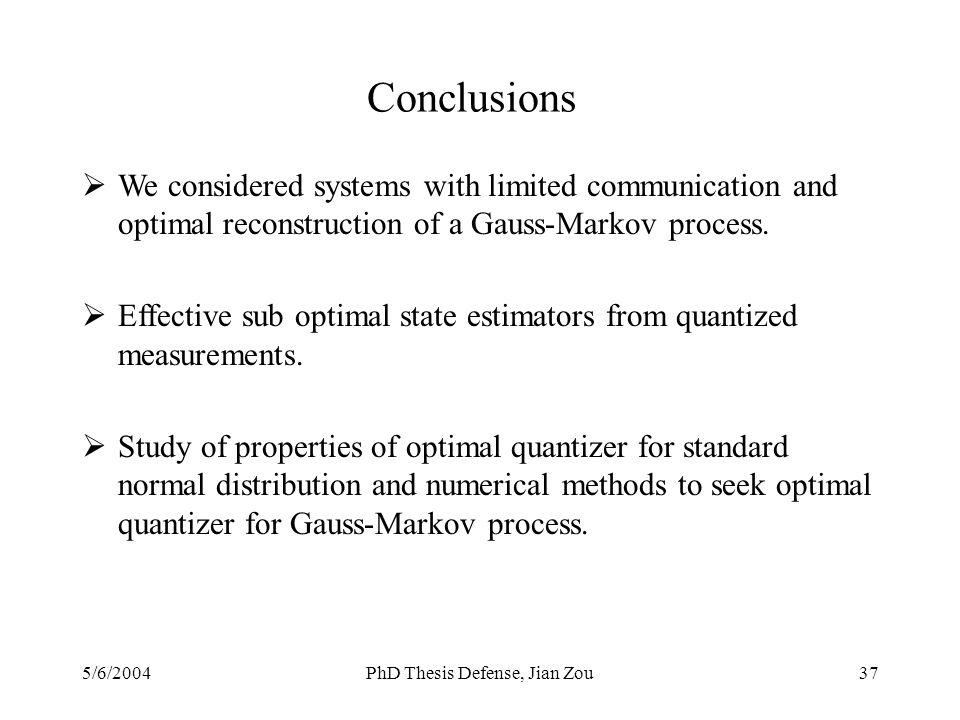 Conclusions

➢ We considered systems with limited communication and optimal reconstruction of a Gauss-Markov process.

➢ Effective sub optimal state estimators from quantized measurements.

➢ Study of properties of optimal quantizer for standard normal distribution and numerical methods to seek optimal quantizer for Gauss-Markov process.

5/6/2004 PhD Thesis Defense, Jian Zou 37